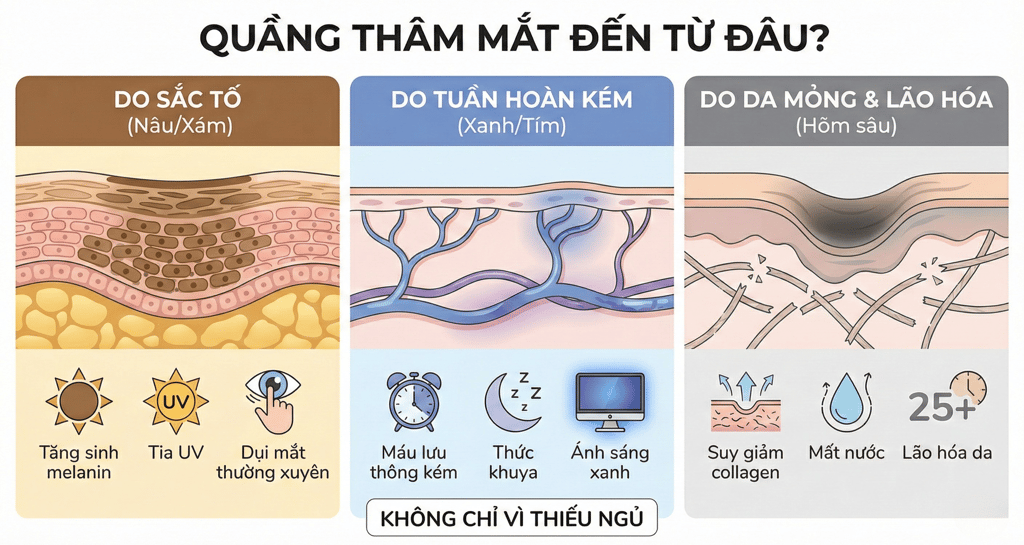 QUẦNG THÂM MẮT ĐẾN TỪ ĐÂU?

DO SẮC TỐ
(Nâu/Xám)

UV

Tăng sinh melanin

Tia UV

Dụi mắt thường xuyên

DO TUẦN HOÀN KÉM
(Xanh/Tím)

Z Z Z

Máu lưu thông kém

Thức khuya

Ánh sáng xanh

KHÔNG CHỈ VÌ THIẾU NGỦ

DO DA MỎNG & LÃO HÓA
(Hõm sâu)

25+

Suy giảm collagen

Mất nước

Lão hóa da